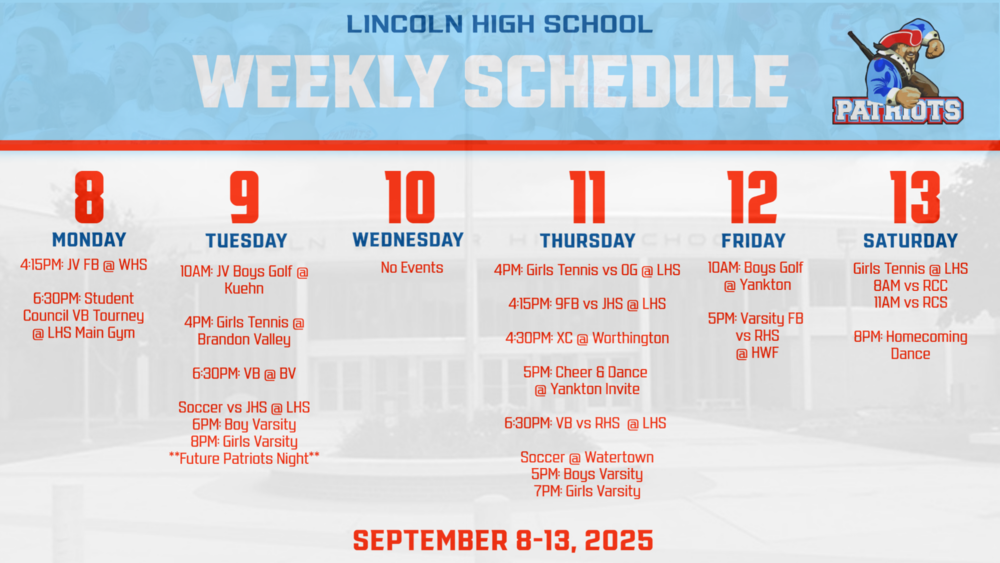 LINCOLN HIGH SCHOOL
WEEKLY SCHEDULE

PATRIOTS

8
MONDAY
4:15PM: JV FB @ WHS

6:30PM: Student Council VB Tourney @ LHS Main Gym

9
TUESDAY
10AM: JV Boys Golf @ Kuehn

4PM: Girls Tennis @ Brandon Valley

6:30PM: VB @ BV

Soccer vs JHS @ LHS
6PM: Boy Varsity
8PM: Girls Varsity
**Future Patriots Night**

10
WEDNESDAY
No Events

11
THURSDAY
4PM: Girls Tennis vs OG @ LHS

4:15PM: 9FB vs JHS @ LHS

4:30PM: XC @ Worthington

5PM: Cheer & Dance @ Yankton Invite

6:30PM: VB vs RHS @ LHS

Soccer @ Watertown
5PM: Boys Varsity
7PM: Girls Varsity

12
FRIDAY
10AM: Boys Golf @ Yankton

5PM: Varsity FB vs RHS @ HWF

13
SATURDAY
Girls Tennis @ LHS
8AM vs RCC
11AM vs RCS

8PM: Homecoming Dance

SEPTEMBER 8-13, 2025